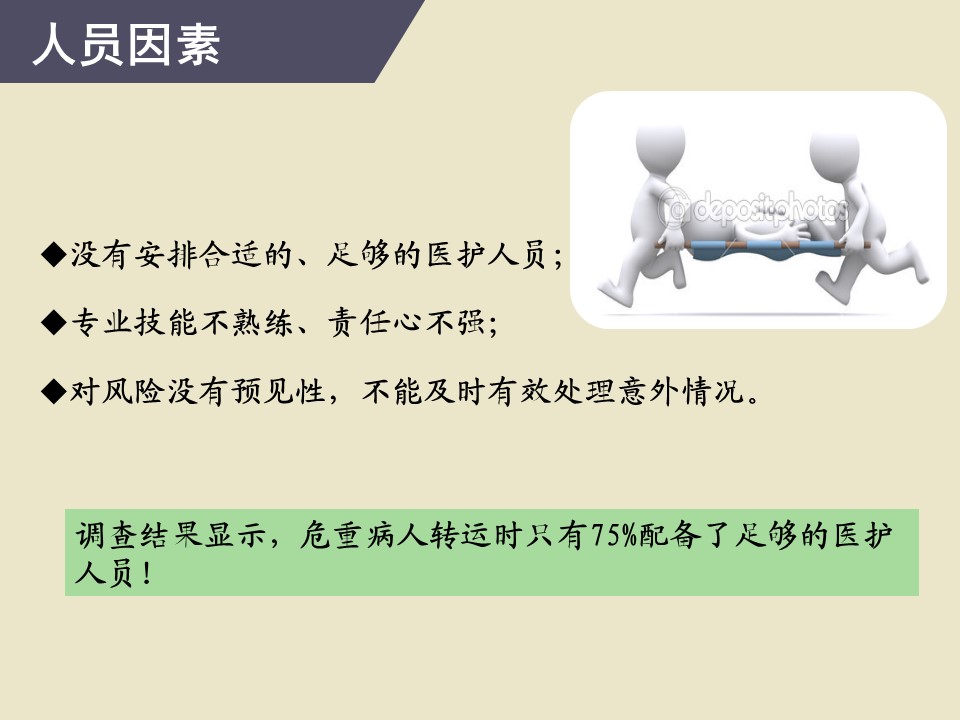 人员因素

depositphotos

◆没有安排合适的、足够的医护人员；

◆专业技能不熟练、责任心不强；

◆对风险没有预见性，不能及时有效处理意外情况。

调查结果显示，危重病人转运时只有75%配备了足够的医护人员！